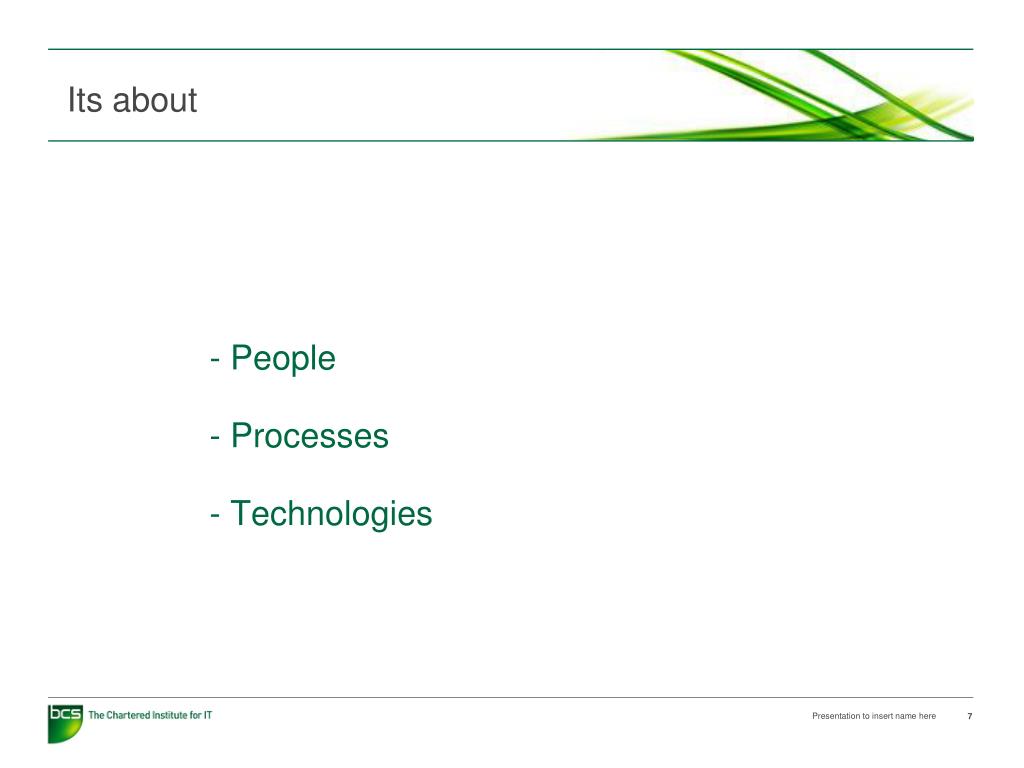 Its about

- People

- Processes

- Technologies

bcs The Chartered Institute for IT

Presentation to insert name here 7